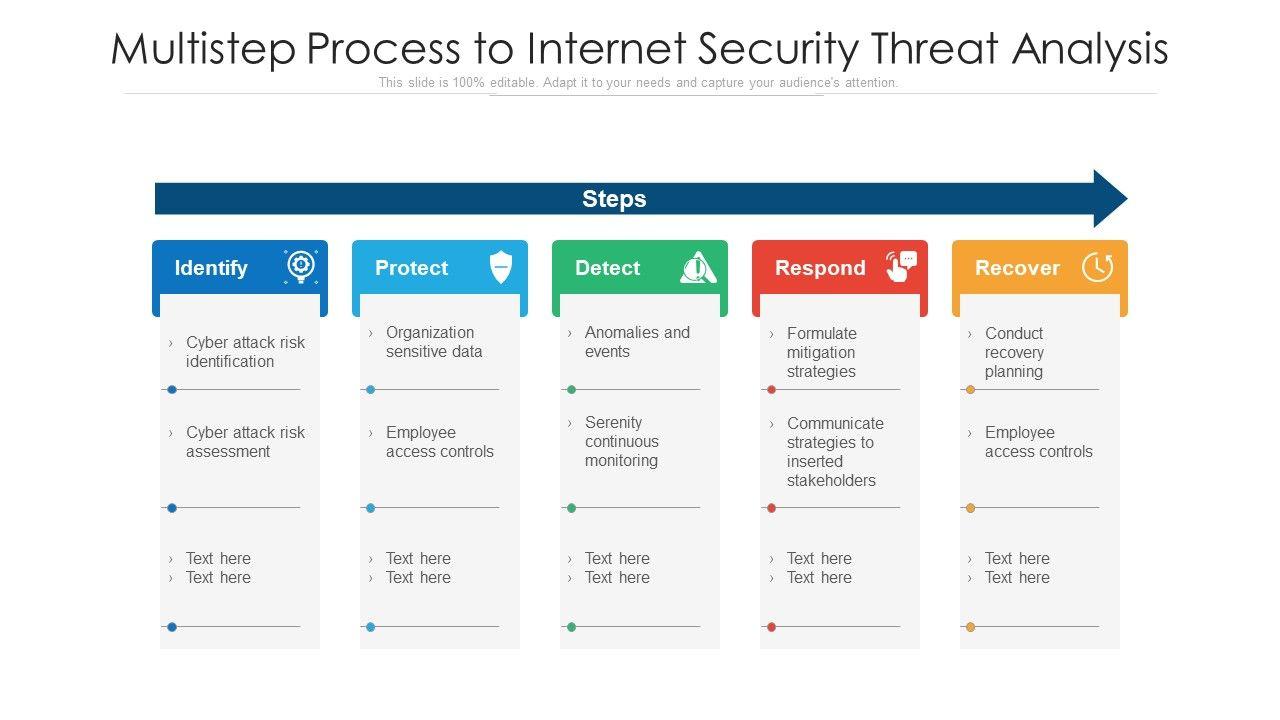 Multistep Process to Internet Security Threat Analysis

This slide is 100% editable. Adapt it to your needs and capture your audience's attention.

Steps

Identify

› Cyber attack risk identification

› Cyber attack risk assessment

› Text here
› Text here

Protect

› Organization sensitive data

› Employee access controls

› Text here
› Text here

Detect

› Anomalies and events

› Serenity continuous monitoring

› Text here
› Text here

Respond

› Formulate mitigation strategies

› Communicate strategies to inserted stakeholders

› Text here
› Text here

Recover

› Conduct recovery planning

› Employee access controls

› Text here
› Text here